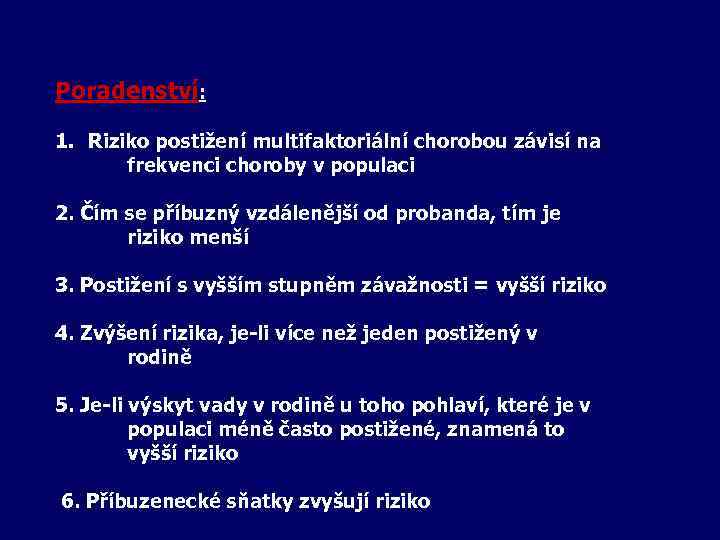 Poradenství:

1. Riziko postižení multifaktoriální chorobou závisí na frekvenci choroby v populaci

2. Čím se příbuzný vzdálenější od probanda, tím je riziko menší

3. Postižení s vyšším stupněm závažnosti = vyšší riziko

4. Zvýšení rizika, je-li více než jeden postižený v rodině

5. Je-li výskyt vady v rodině u toho pohlaví, které je v populaci méně často postižené, znamená to vyšší riziko

6. Příbuzenecké sňatky zvyšují riziko